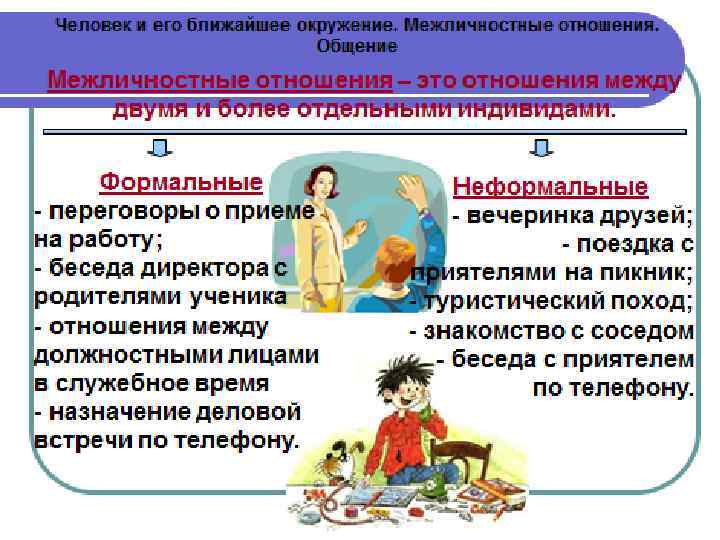 Человек и его ближайшее окружение. Межличностные отношения. Общение

Межличностные отношения – это отношения между двумя и более отдельными индивидами.

Формальные
- переговоры о приеме на работу;
- беседа директора с родителями ученика
- отношения между должностными лицами в служебное время
- назначение деловой встречи по телефону.

Неформальные
- вечеринка друзей;
- поездка с приятелями на пикник;
- туристический поход;
- знакомство с соседом
- беседа с приятелем по телефону.